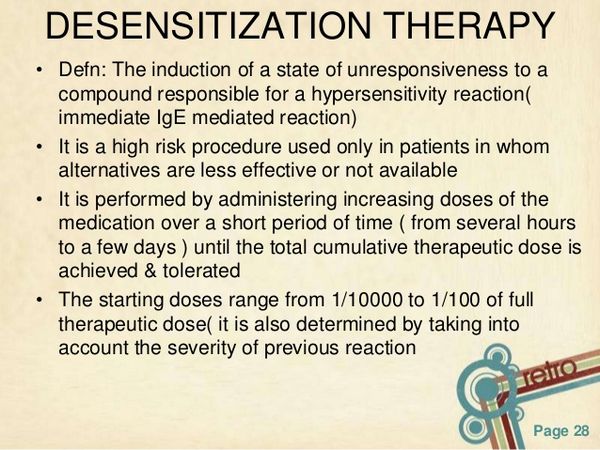 DESENSITIZATION THERAPY

• Defn: The induction of a state of unresponsiveness to a compound responsible for a hypersensitivity reaction( immediate IgE mediated reaction)

• It is a high risk procedure used only in patients in whom alternatives are less effective or not available

• It is performed by administering increasing doses of the medication over a short period of time ( from several hours to a few days ) until the total cumulative therapeutic dose is achieved & tolerated

• The starting doses range from 1/10000 to 1/100 of full therapeutic dose( it is also determined by taking into account the severity of previous reaction

retro

Page 28